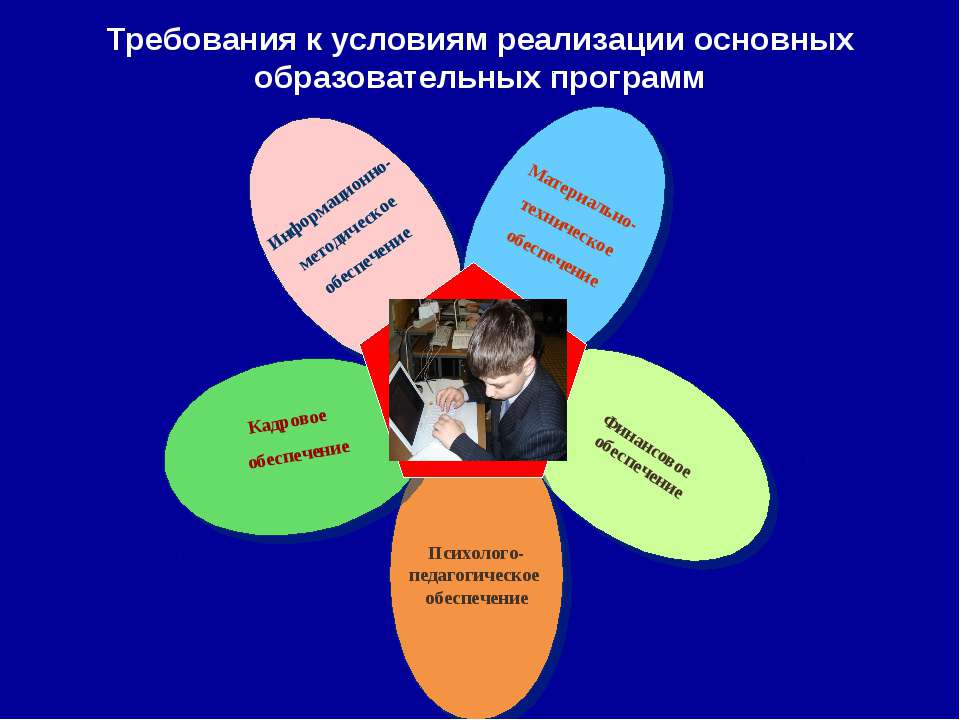 Требования к условиям реализации основных образовательных программ

Информационно-методическое обеспечение

Материально-техническое обеспечение

Кадровое обеспечение

Финансовое обеспечение

Психолого-педагогическое обеспечение